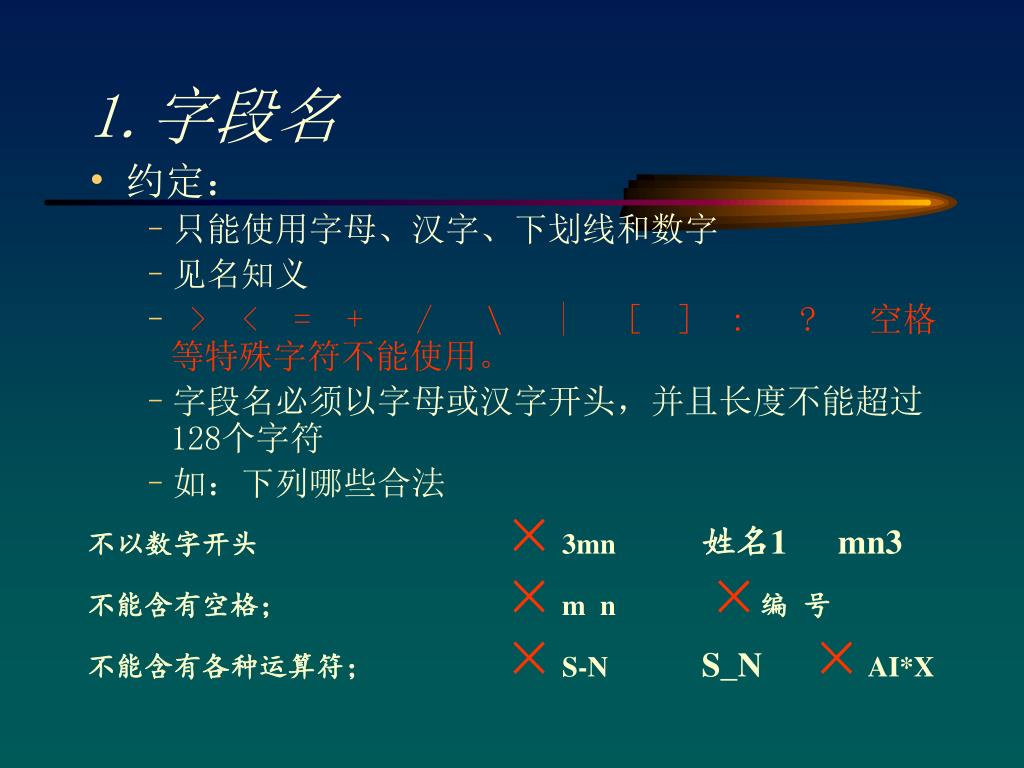 1. 字段名

• 约定：

– 只能使用字母、汉字、下划线和数字

– 见名知义

– > < = + / \ | [ ] : ? 空格等特殊字符不能使用。

– 字段名必须以字母或汉字开头，并且长度不能超过128个字符

– 如：下列哪些合法

不以数字开头 × 3mn 姓名1 mn3

不能含有空格； × m n × 编 号

不能含有各种运算符； × S-N S_N × AI*X